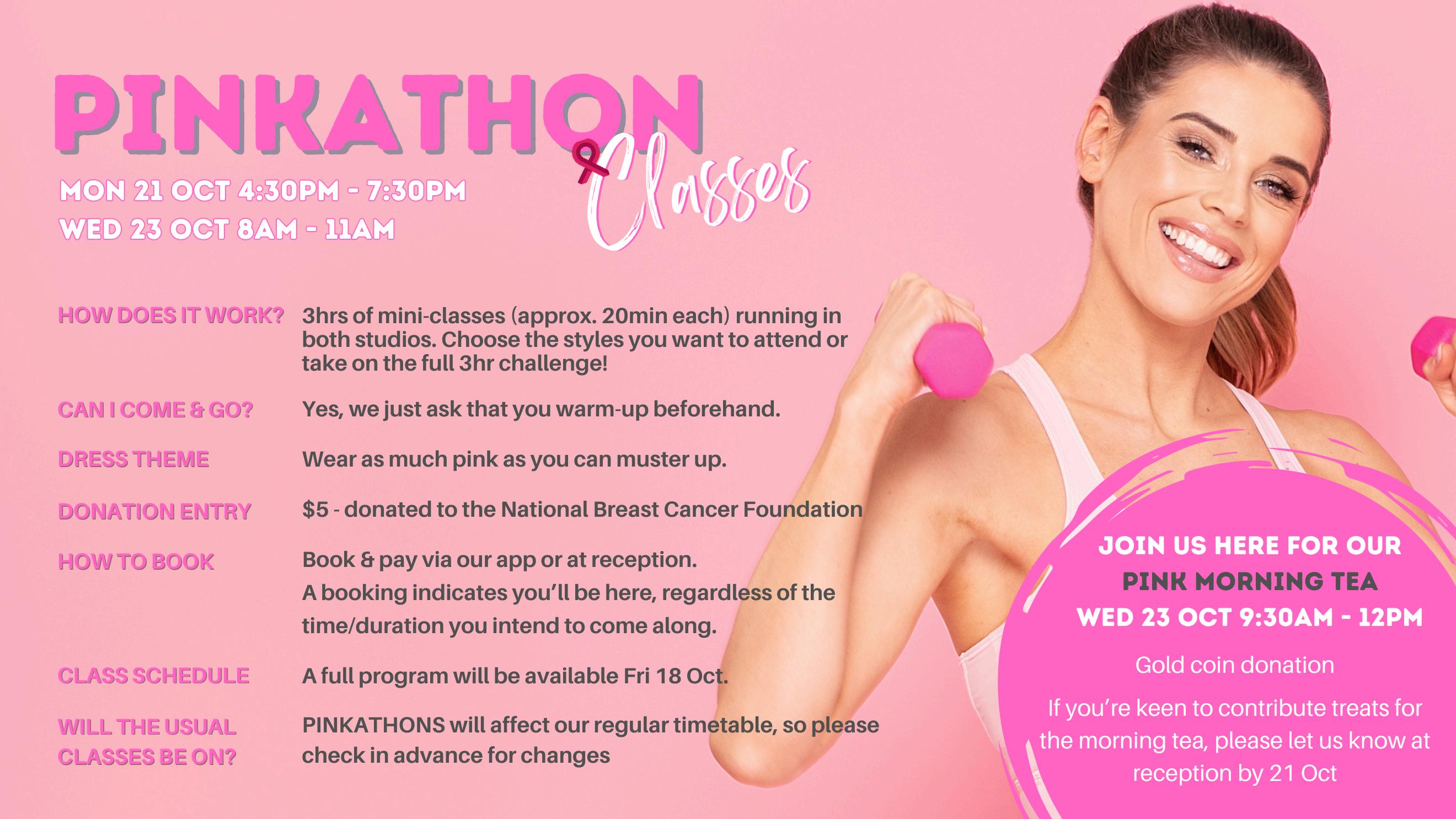 PINKATHON Classes

MON 21 OCT 4:30PM - 7:30PM
WED 23 OCT 8AM - 11AM

HOW DOES IT WORK? 3hrs of mini-classes (approx. 20min each) running in both studios. Choose the styles you want to attend or take on the full 3hr challenge!

CAN I COME & GO? Yes, we just ask that you warm-up beforehand.

DRESS THEME Wear as much pink as you can muster up.

DONATION ENTRY $5 - donated to the National Breast Cancer Foundation

HOW TO BOOK Book & pay via our app or at reception.
A booking indicates you'll be here, regardless of the time/duration you intend to come along.

CLASS SCHEDULE A full program will be available Fri 18 Oct.

WILL THE USUAL CLASSES BE ON? PINKATHONS will affect our regular timetable, so please check in advance for changes

JOIN US HERE FOR OUR
PINK MORNING TEA
WED 23 OCT 9:30AM - 12PM

Gold coin donation

If you're keen to contribute treats for the morning tea, please let us know at reception by 21 Oct